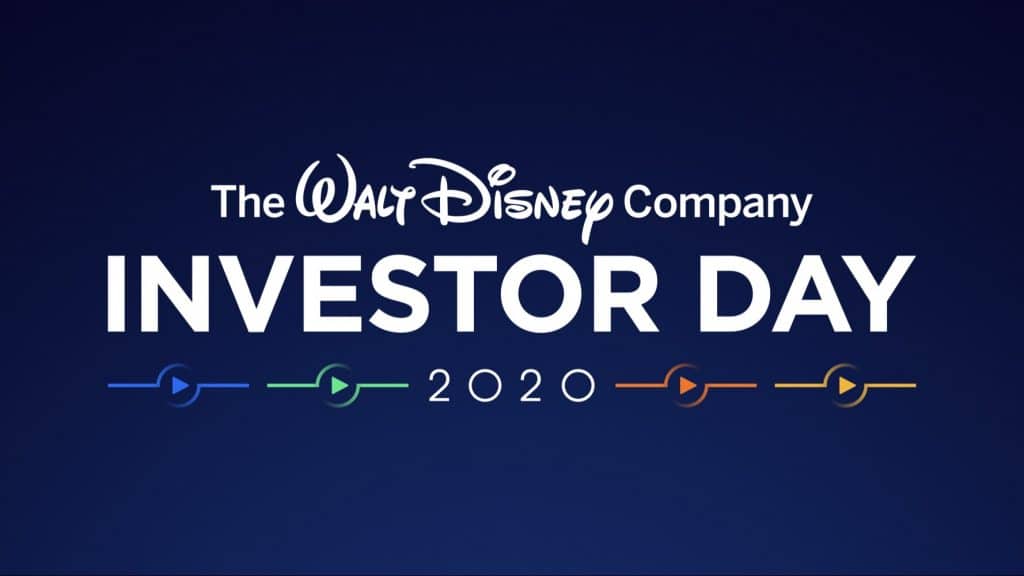 The Walt Disney Company
INVESTOR DAY
2020